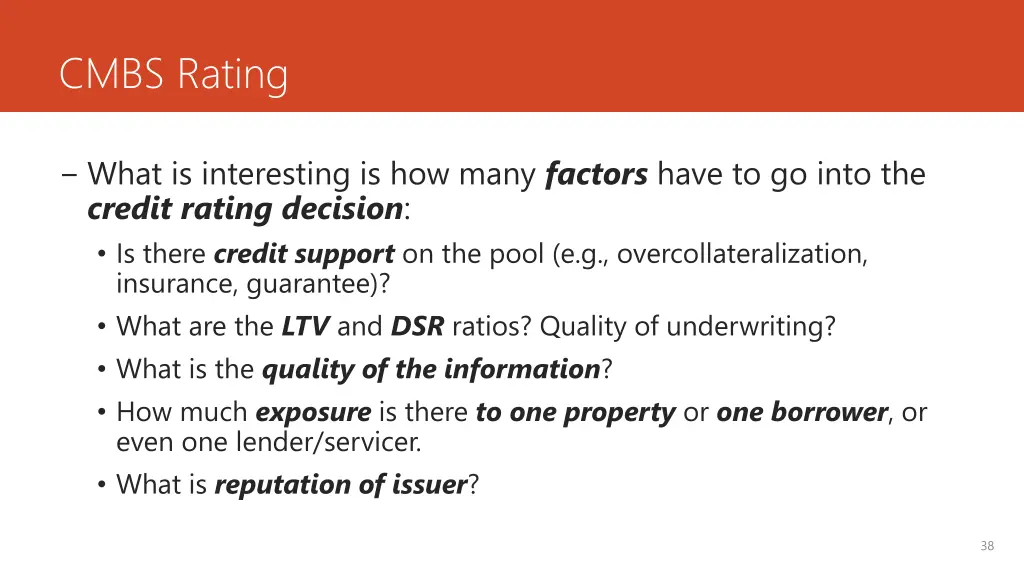 CMBS Rating

– What is interesting is how many factors have to go into the credit rating decision:

• Is there credit support on the pool (e.g., overcollateralization, insurance, guarantee)?

• What are the LTV and DSR ratios? Quality of underwriting?

• What is the quality of the information?

• How much exposure is there to one property or one borrower, or even one lender/servicer.

• What is reputation of issuer?

38